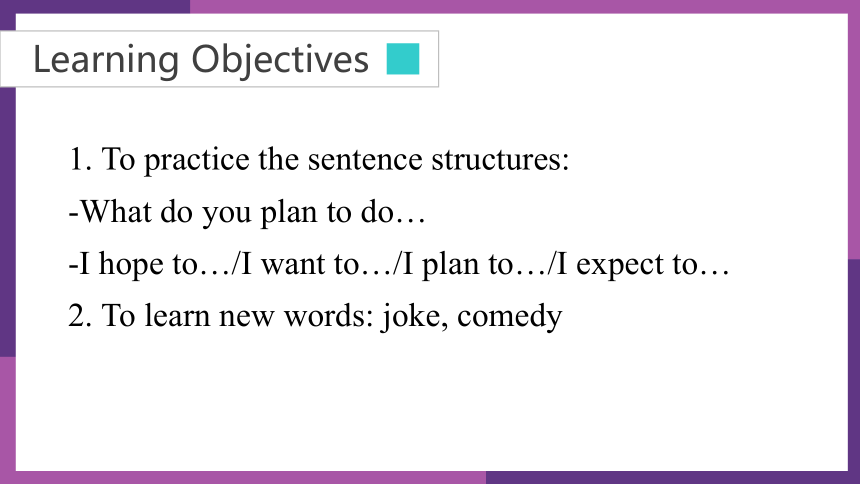 Learning Objectives

1. To practice the sentence structures:
-What do you plan to do…
-I hope to…/I want to…/I plan to…/I expect to…
2. To learn new words: joke, comedy